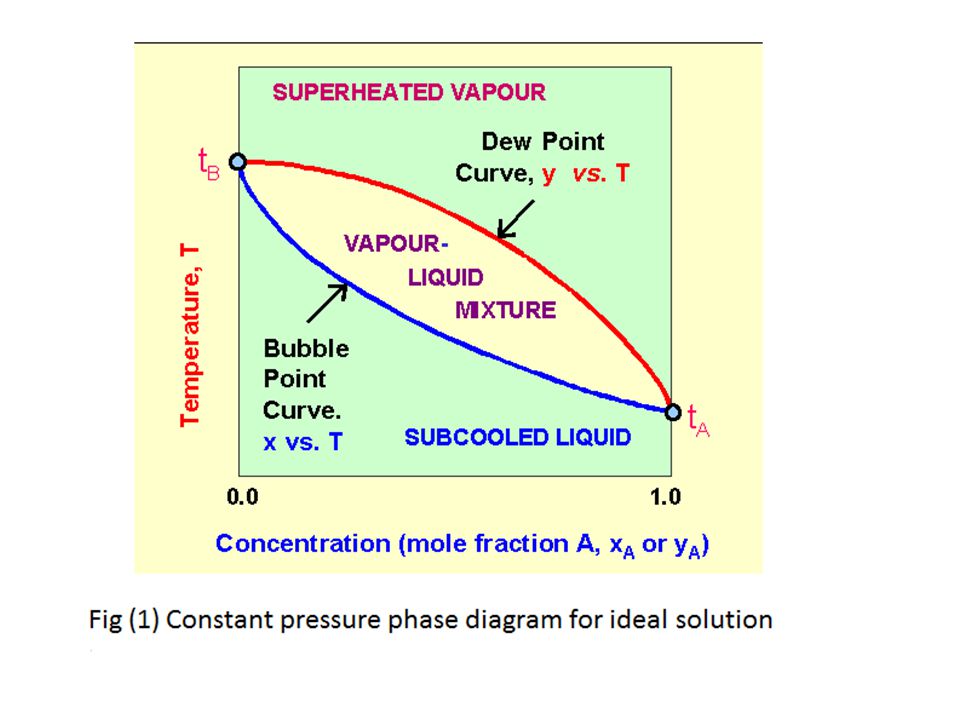 SUPERHEATED VAPOUR

Dew Point Curve, y vs. T

$t_B$

VAPOUR-LIQUID MIXTURE

Temperature, T

Bubble Point Curve. x vs. T

SUBCOOLED LIQUID

$t_A$

0.0

1.0

Concentration (mole fraction A, $x_A$ or $y_A$)

Fig (1) Constant pressure phase diagram for ideal solution